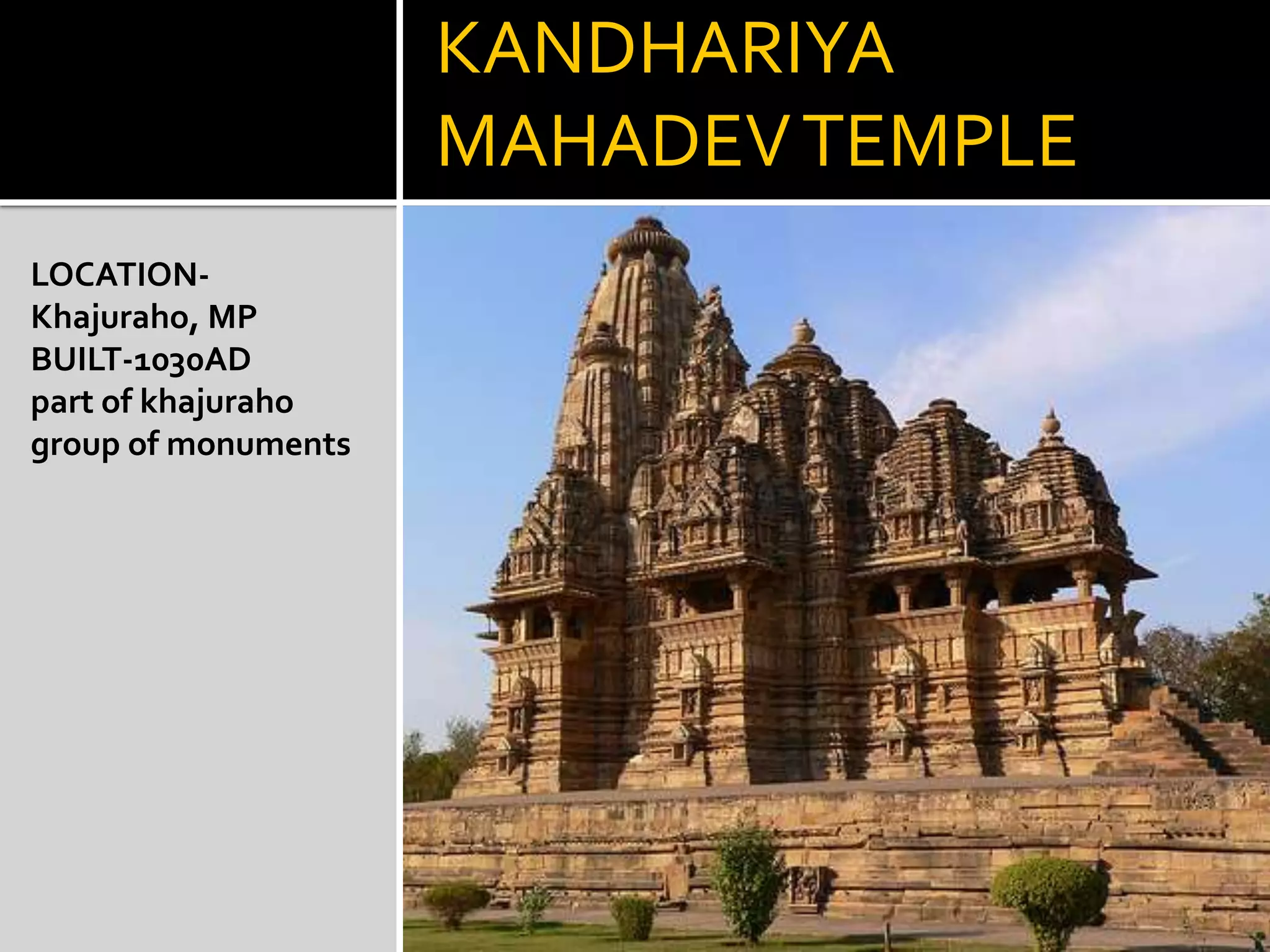 KANDHARIYA MAHADEV TEMPLE

LOCATION-
Khajuraho, MP
BUILT-1030AD
part of khajuraho group of monuments